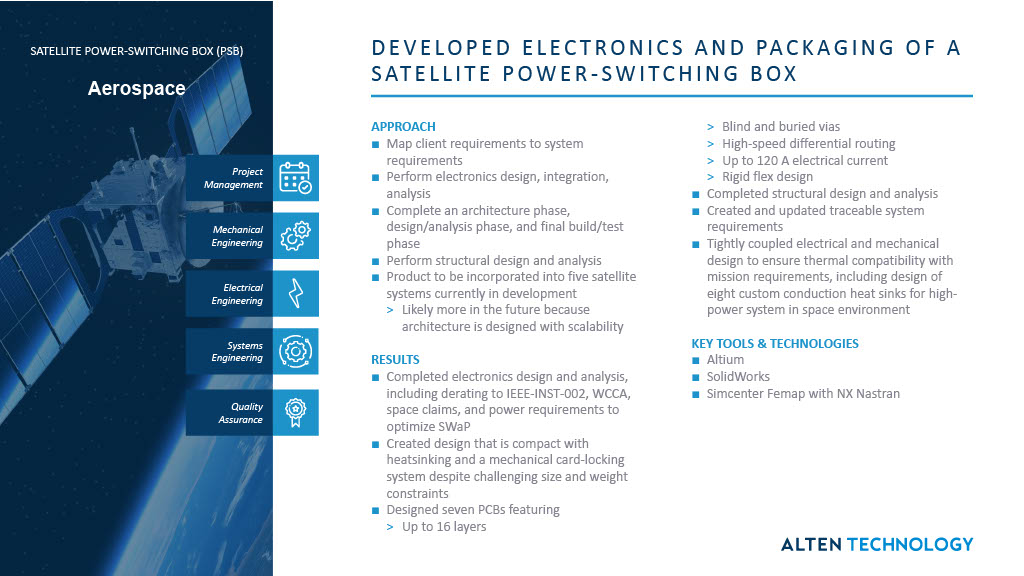 SATELLITE POWER-SWITCHING BOX (PSB)

Aerospace

Project Management

Mechanical Engineering

Electrical Engineering

Systems Engineering

Quality Assurance

DEVELOPED ELECTRONICS AND PACKAGING OF A SATELLITE POWER-SWITCHING BOX

APPROACH
■ Map client requirements to system requirements
■ Perform electronics design, integration, analysis
■ Complete an architecture phase, design/analysis phase, and final build/test phase
■ Perform structural design and analysis
■ Product to be incorporated into five satellite systems currently in development
> Likely more in the future because architecture is designed with scalability

RESULTS
■ Completed electronics design and analysis, including derating to IEEE-INST-002, WCCA, space claims, and power requirements to optimize SWaP
■ Created design that is compact with heatsinking and a mechanical card-locking system despite challenging size and weight constraints
■ Designed seven PCBs featuring
> Up to 16 layers
> Blind and buried vias
> High-speed differential routing
> Up to 120 A electrical current
> Rigid flex design
■ Completed structural design and analysis
■ Created and updated traceable system requirements
■ Tightly coupled electrical and mechanical design to ensure thermal compatibility with mission requirements, including design of eight custom conduction heat sinks for high-power system in space environment

KEY TOOLS & TECHNOLOGIES
■ Altium
■ SolidWorks
■ Simcenter Femap with NX Nastran

ALTEN TECHNOLOGY